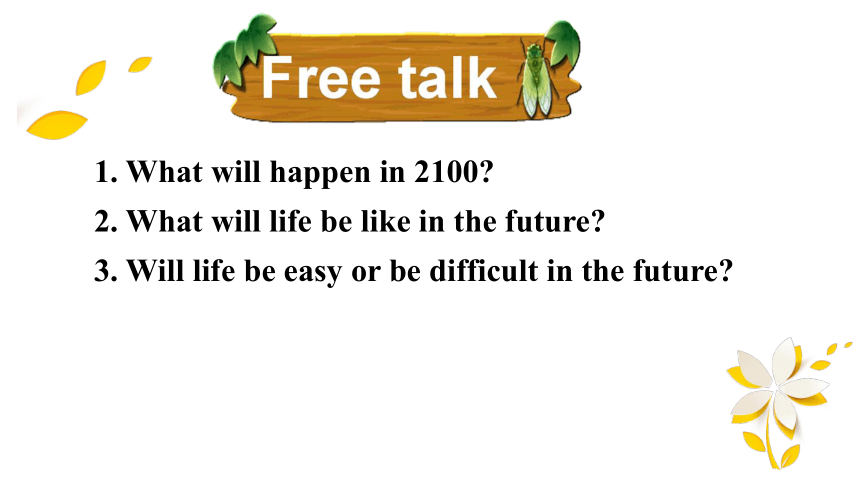 Free talk

1. What will happen in 2100?
2. What will life be like in the future?
3. Will life be easy or be difficult in the future?